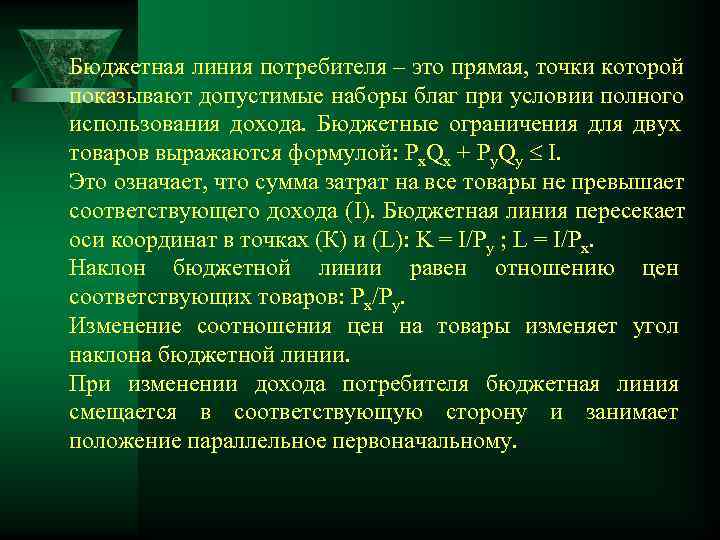 Бюджетная линия потребителя – это прямая, точки которой показывают допустимые наборы благ при условии полного использования дохода. Бюджетные ограничения для двух товаров выражаются формулой: $P_xQ_x + P_yQ_y \leq I$.
Это означает, что сумма затрат на все товары не превышает соответствующего дохода (I). Бюджетная линия пересекает оси координат в точках (K) и (L): $K = I/P_y$ ; $L = I/P_x$.
Наклон бюджетной линии равен отношению цен соответствующих товаров: $P_x/P_y$.
Изменение соотношения цен на товары изменяет угол наклона бюджетной линии.
При изменении дохода потребителя бюджетная линия смещается в соответствующую сторону и занимает положение параллельное первоначальному.